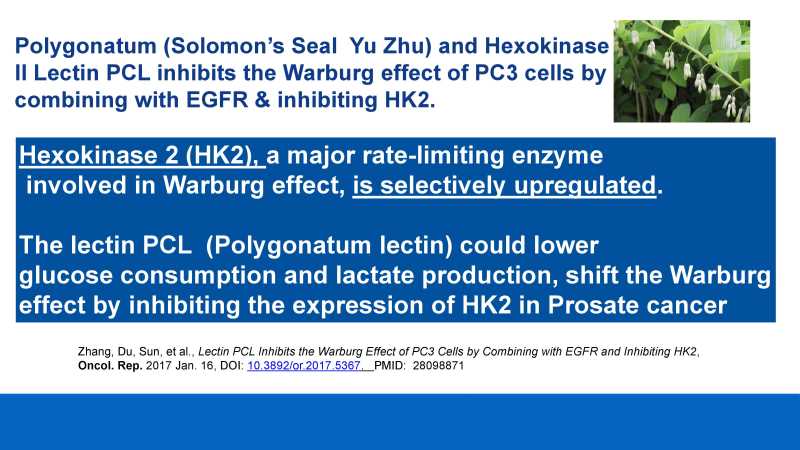 Polygonatum (Solomon's Seal  Yu Zhu) and Hexokinase II Lectin PCL inhibits the Warburg effect of PC3 cells by combining with EGFR & inhibiting HK2.

Hexokinase 2 (HK2), a major rate-limiting enzyme involved in Warburg effect, is selectively upregulated.

The lectin PCL  (Polygonatum lectin) could lower glucose consumption and lactate production, shift the Warburg effect by inhibiting the expression of HK2 in Prosate cancer

Zhang, Du, Sun, et al., Lectin PCL Inhibits the Warburg Effect of PC3 Cells by Combining with EGFR and Inhibiting HK2, Oncol. Rep. 2017 Jan. 16, DOI: 10.3892/or.2017.5367, PMID: 28098871